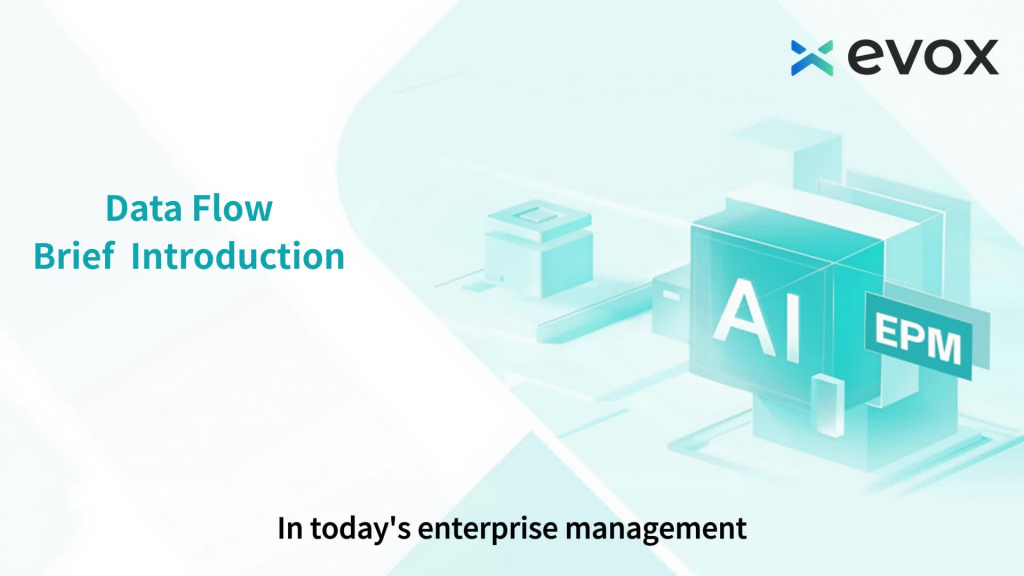 evox

Data Flow
Brief Introduction

AI

EPM

In today's enterprise management